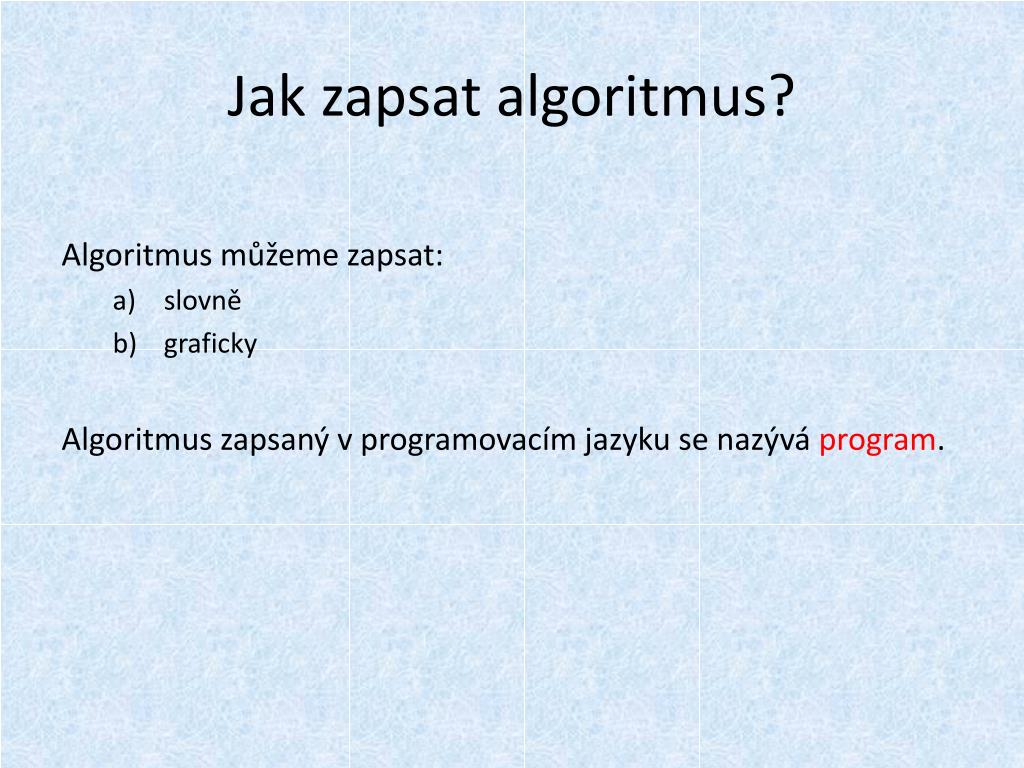 Jak zapsat algoritmus?

Algoritmus můžeme zapsat:
a) slovně
b) graficky

Algoritmus zapsaný v programovacím jazyku se nazývá program.